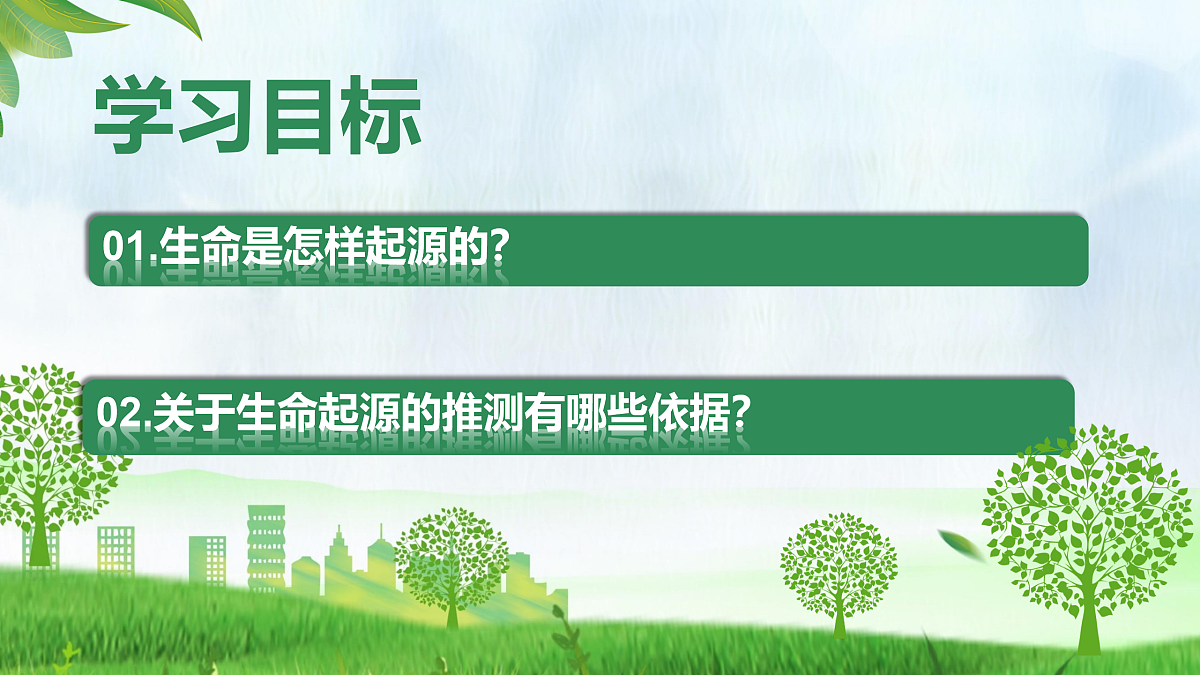 学习目标

01.生命是怎样起源的?

02.关于生命起源的推测有哪些依据?